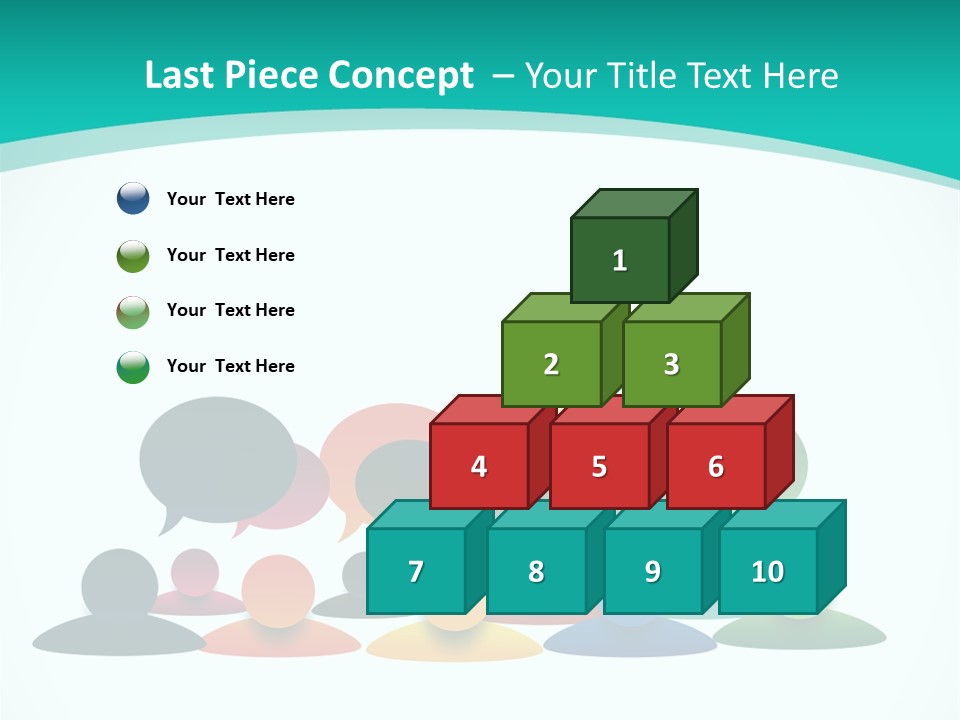 Last Piece Concept – Your Title Text Here

Your Text Here

Your Text Here

Your Text Here

Your Text Here

1

2 3

4 5 6

7 8 9 10